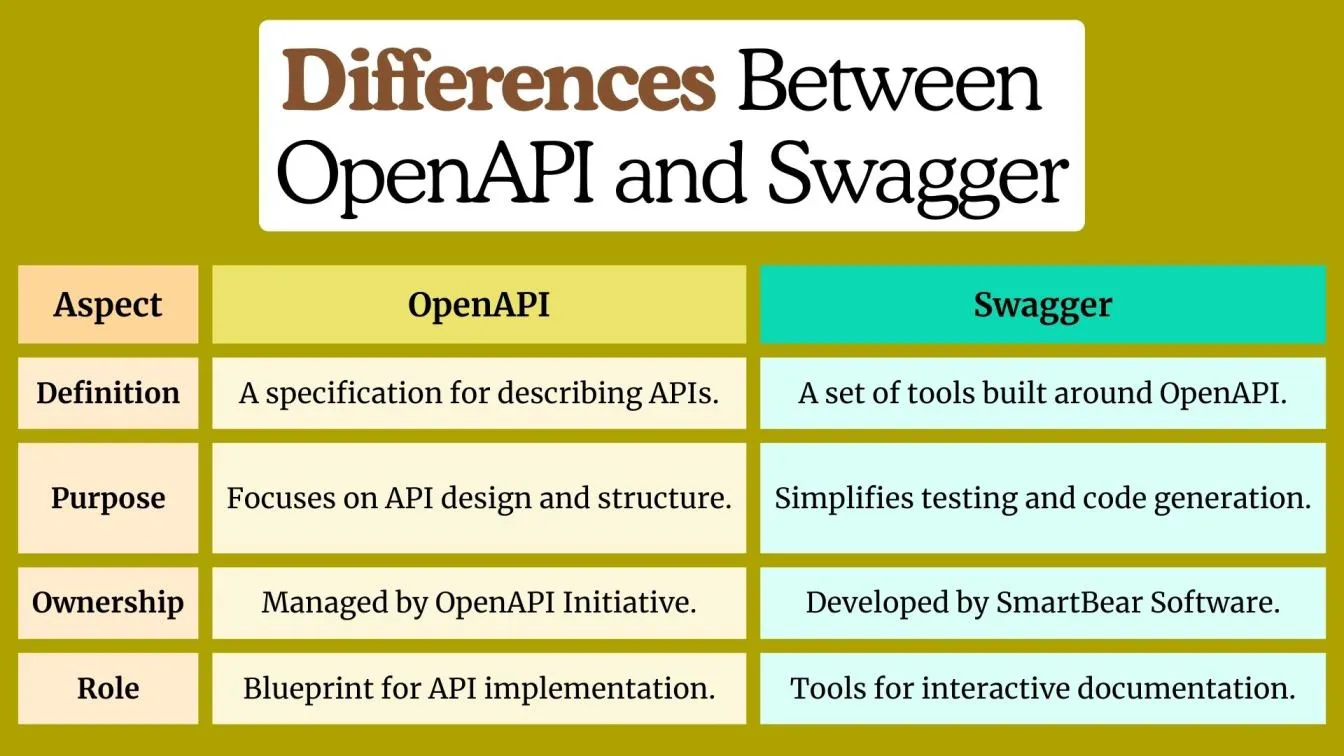 Differences Between OpenAPI and Swagger

| Aspect | OpenAPI | Swagger |
|---|---|---|
| Definition | A specification for describing APIs. | A set of tools built around OpenAPI. |
| Purpose | Focuses on API design and structure. | Simplifies testing and code generation. |
| Ownership | Managed by OpenAPI Initiative. | Developed by SmartBear Software. |
| Role | Blueprint for API implementation. | Tools for interactive documentation. |